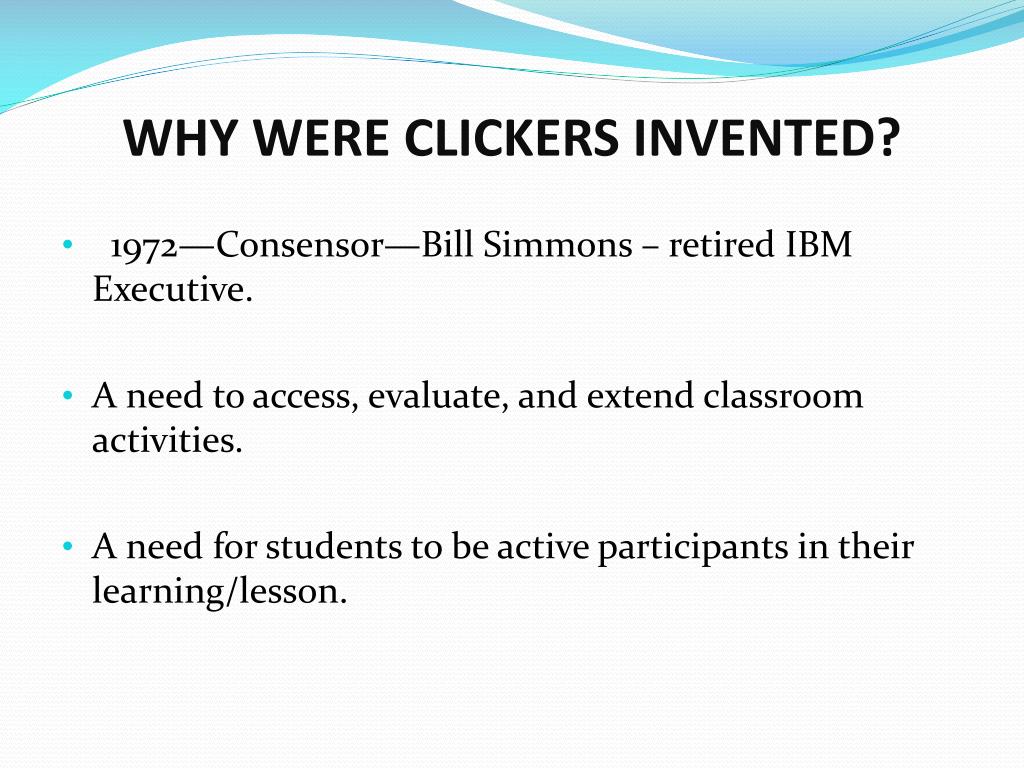 WHY WERE CLICKERS INVENTED?

• 1972—Consensor—Bill Simmons – retired IBM Executive.

• A need to access, evaluate, and extend classroom activities.

• A need for students to be active participants in their learning/lesson.